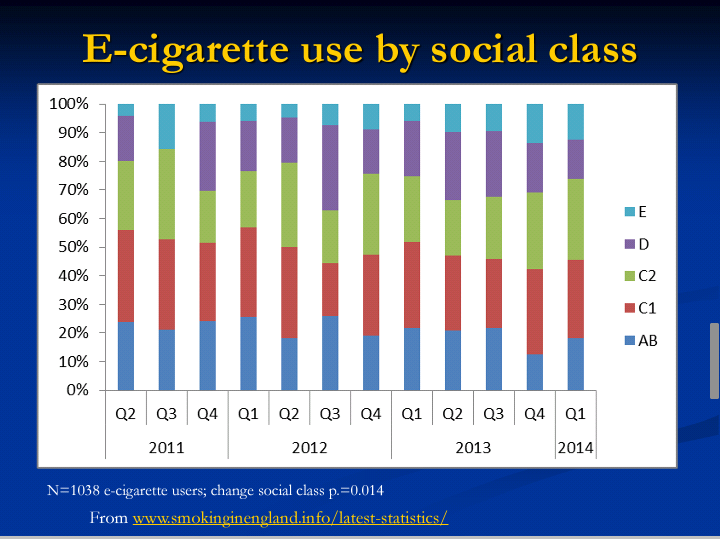 E-cigarette use by social class

100%
90%
80%
70%
60%
50%
40%
30%
20%
10%
0%

Q2 Q3 Q4 Q1 Q2 Q3 Q4 Q1 Q2 Q3 Q4 Q1

2011 2012 2013 2014

E
D
C2
C1
AB

N=1038 e-cigarette users; change social class p.=0.014

From www.smokinginengland.info/latest-statistics/